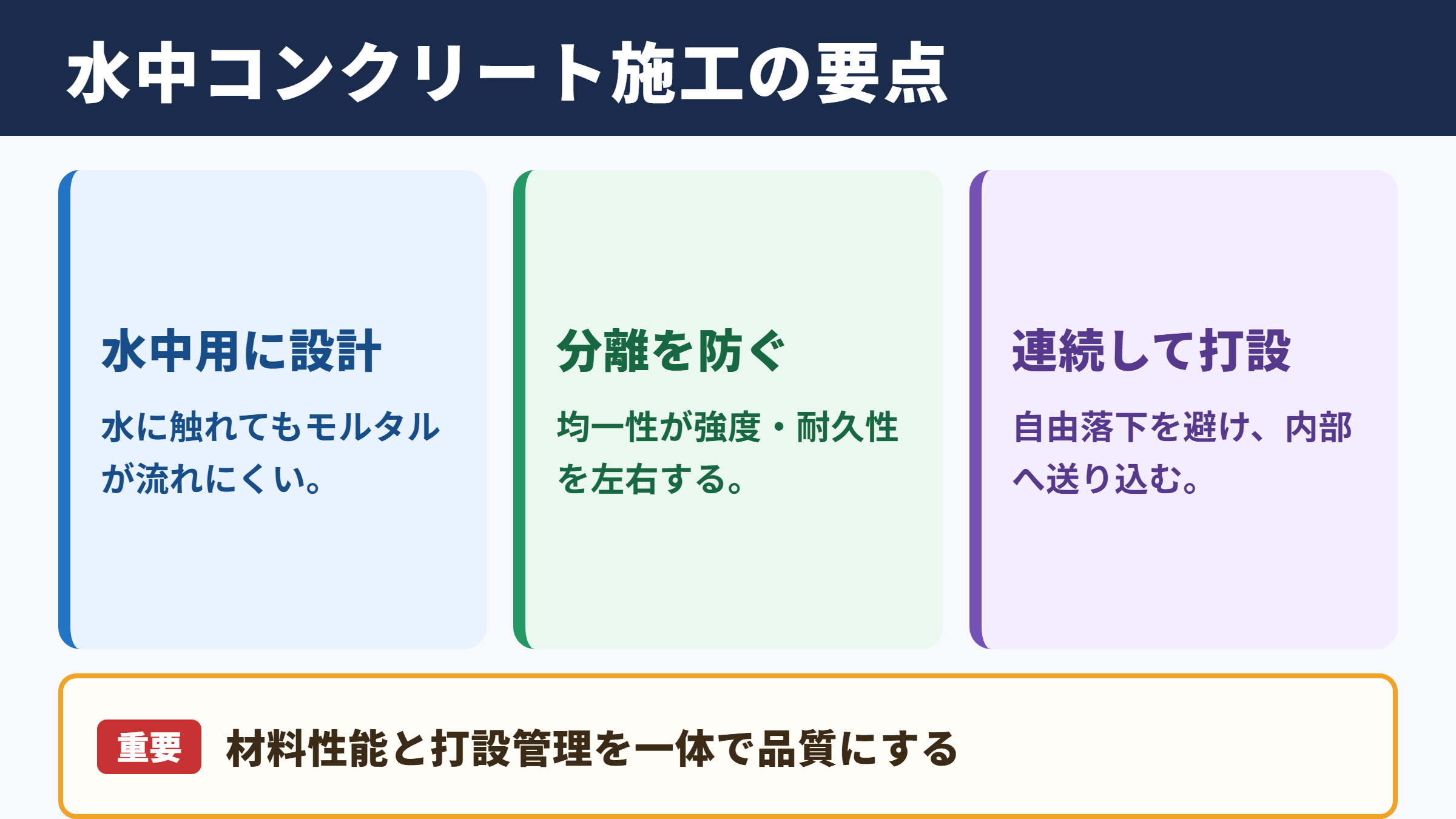 水中コンクリート施工の要点

水中用に設計

水に触れてもモルタルが流れにくい。

分離を防ぐ

均一性が強度・耐久性を左右する。

連続して打設

自由落下を避け、内部へ送り込む。

重要 材料性能と打設管理を一体で品質にする